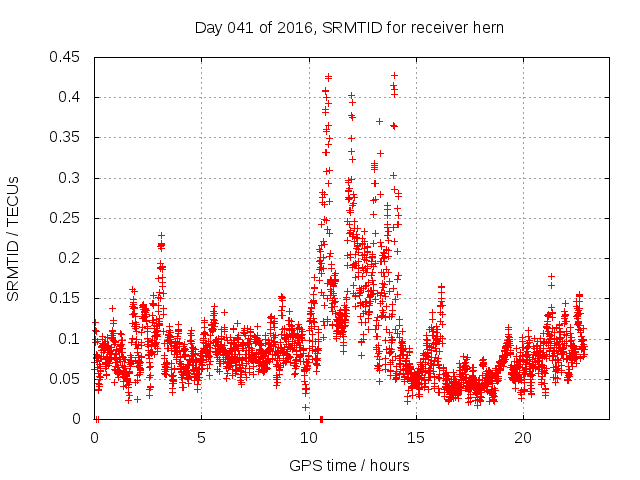 Day 041 of 2016, SRMTID for receiver hern

SRMTID / TECUs

0.45
0.4
0.35
0.3
0.25
0.2
0.15
0.1
0.05
0

0
5
10
15
20

GPS time / hours